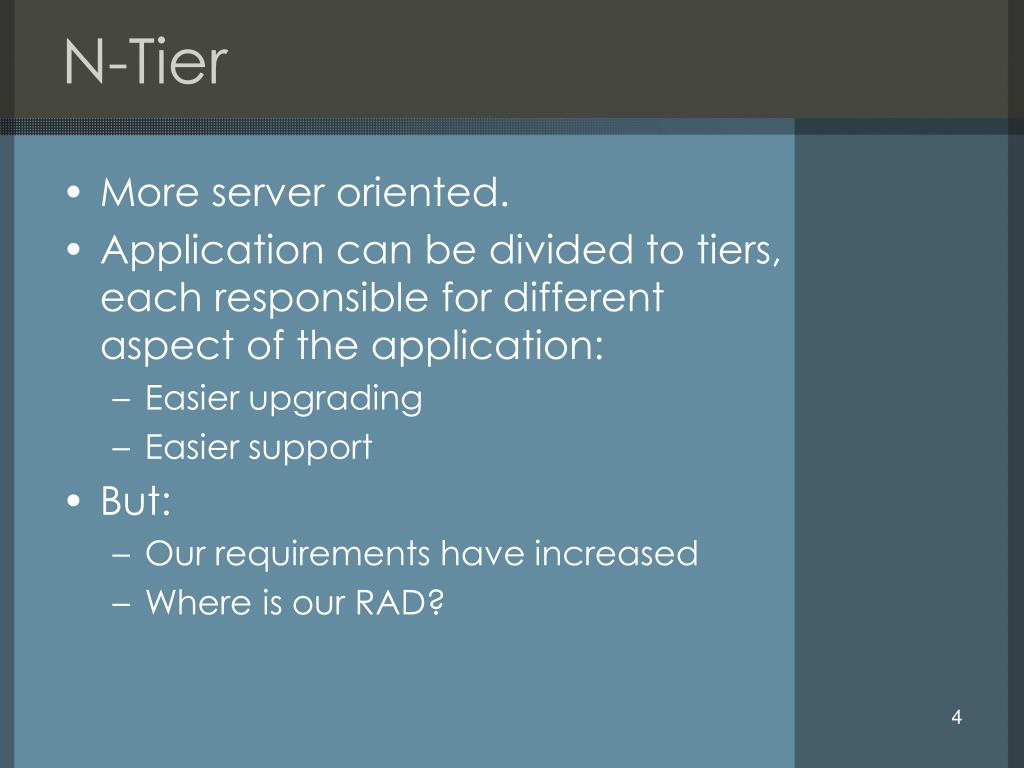 N-Tier

• More server oriented.
• Application can be divided to tiers, each responsible for different aspect of the application:
– Easier upgrading
– Easier support
• But:
– Our requirements have increased
– Where is our RAD?

4